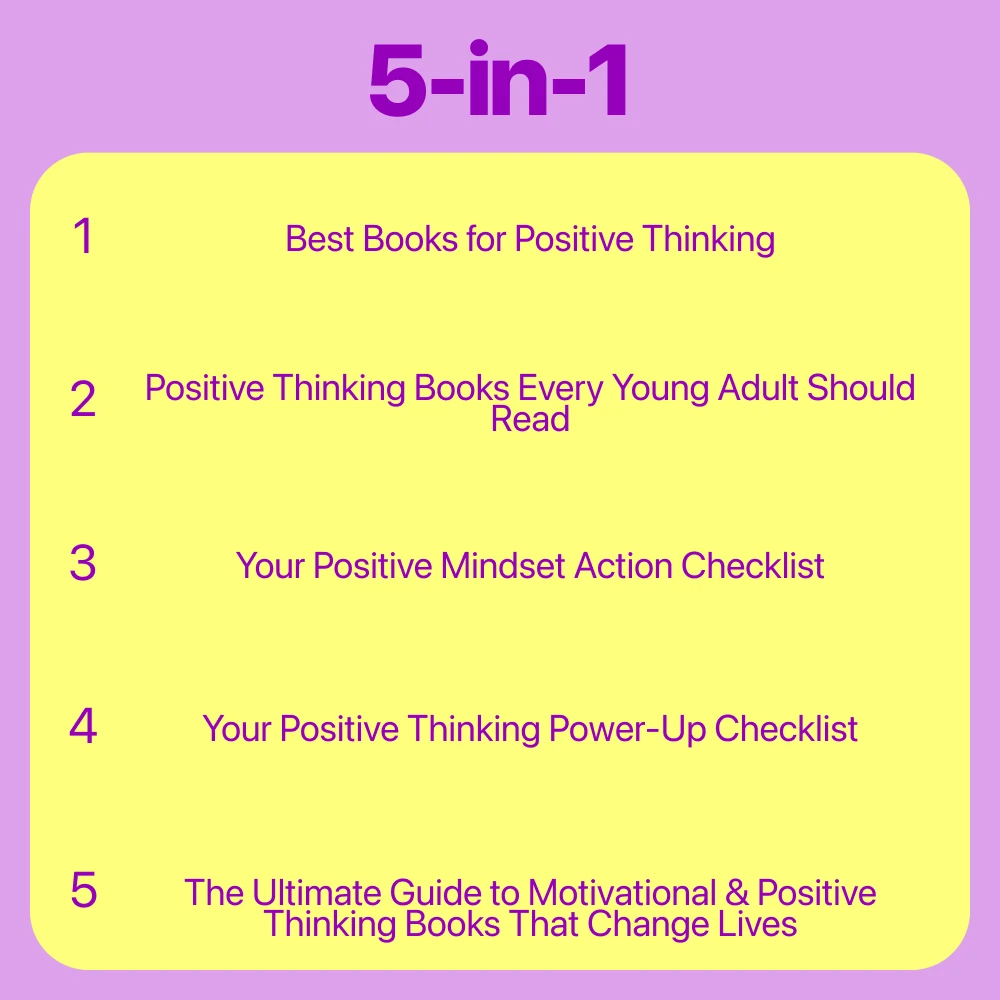 5-in-1

1 Best Books for Positive Thinking

2 Positive Thinking Books Every Young Adult Should Read

3 Your Positive Mindset Action Checklist

4 Your Positive Thinking Power-Up Checklist

5 The Ultimate Guide to Motivational & Positive Thinking Books That Change Lives